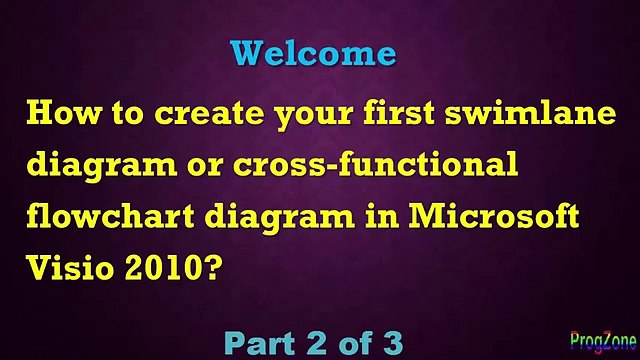 Welcome

How to create your first swimlane diagram or cross-functional flowchart diagram in Microsoft Visio 2010?

Part 2 of 3

ProgZone